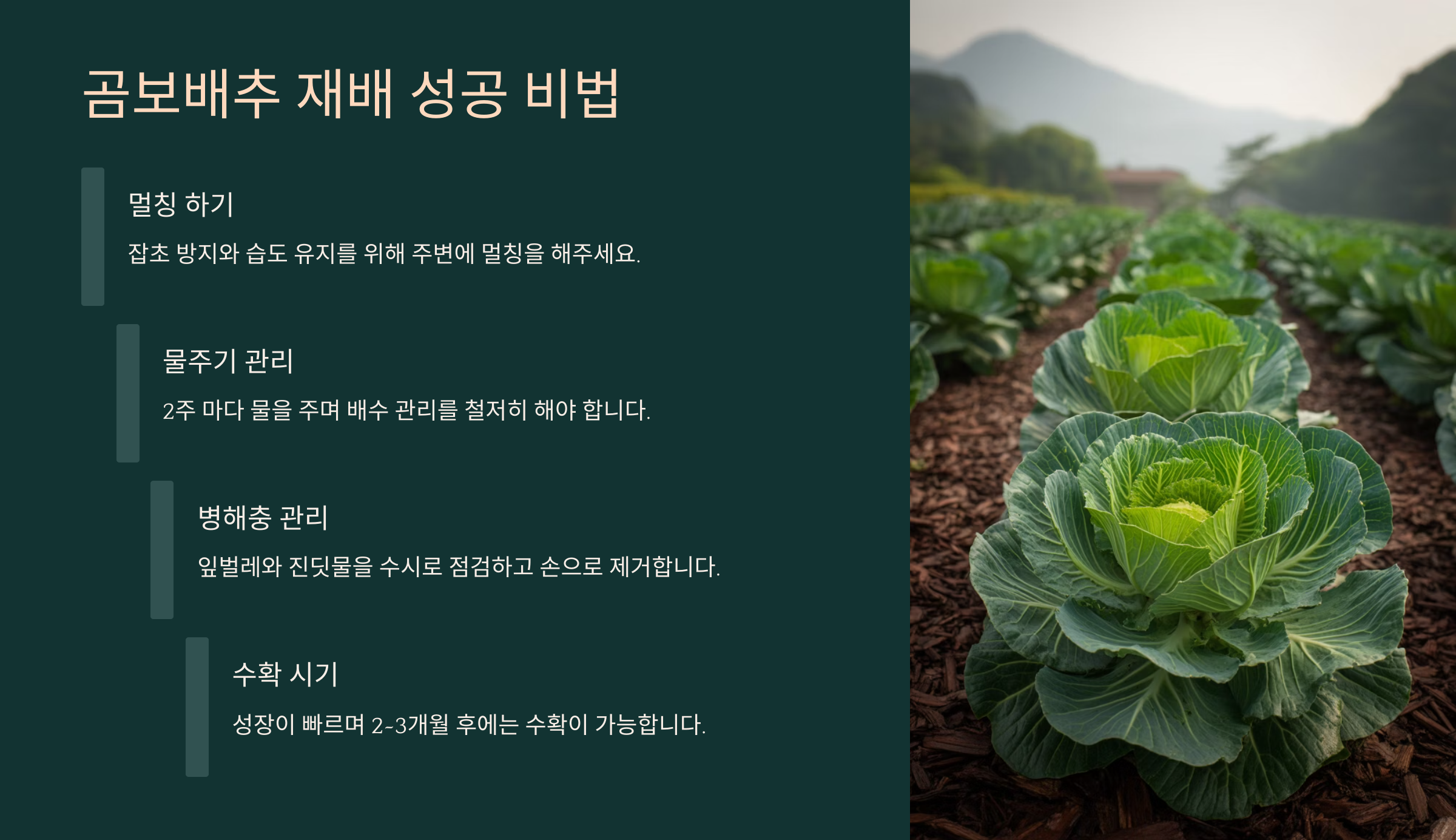 곰보배추 재배 성공 비법

멀칭 하기

잡초 방지와 습도 유지를 위해 주변에 멀칭을 해주세요.

물주기 관리

2주 마다 물을 주며 배수 관리를 철저히 해야 합니다.

병해충 관리

잎벌레와 진딧물을 수시로 점검하고 손으로 제거합니다.

수확 시기

성장이 빠르며 2-3개월 후에는 수확이 가능합니다.